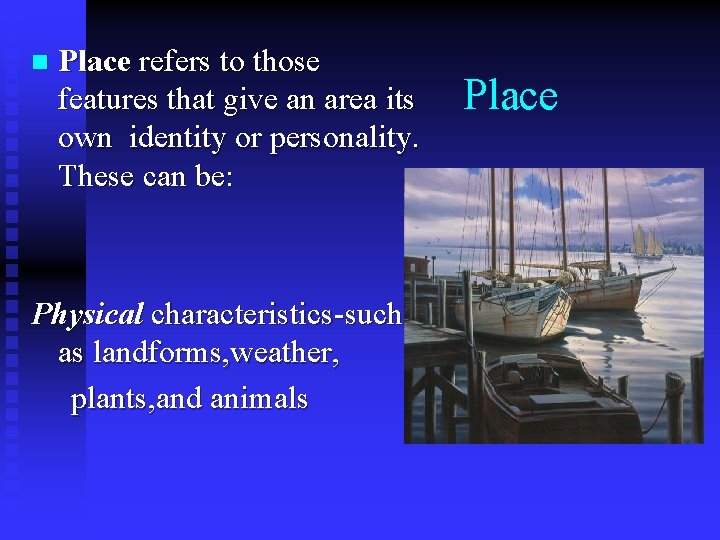 Place

Place refers to those features that give an area its own identity or personality. These can be:

Physical characteristics-such as landforms,weather, plants,and animals